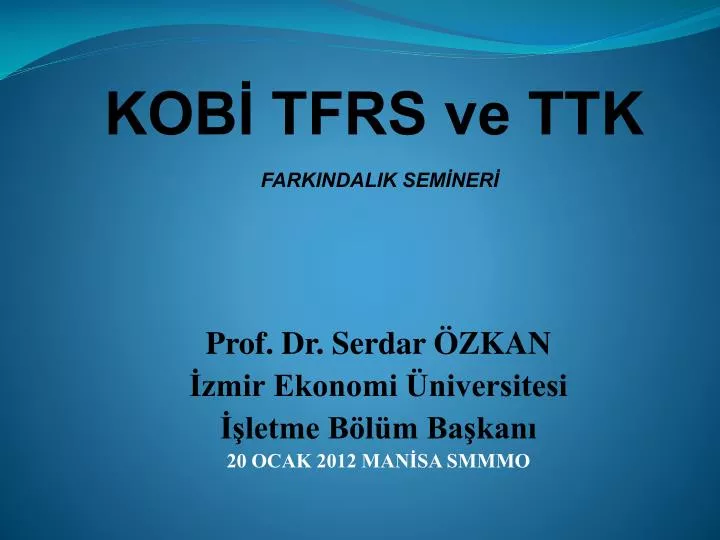 KOBİ TFRS ve TTK

FARKINDALIK SEMİNERİ

Prof. Dr. Serdar ÖZKAN
İzmir Ekonomi Üniversitesi
İşletme Bölüm Başkanı
20 OCAK 2012 MANİSA SMMMO